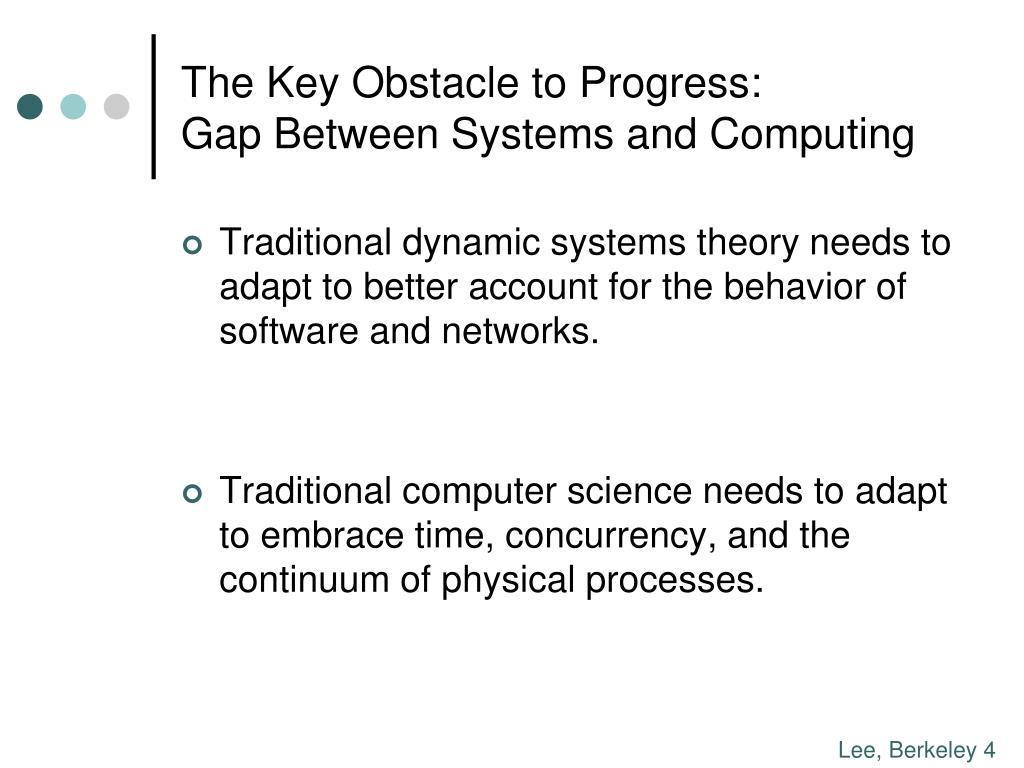 The Key Obstacle to Progress:
Gap Between Systems and Computing

Traditional dynamic systems theory needs to adapt to better account for the behavior of software and networks.

Traditional computer science needs to adapt to embrace time, concurrency, and the continuum of physical processes.

Lee, Berkeley 4